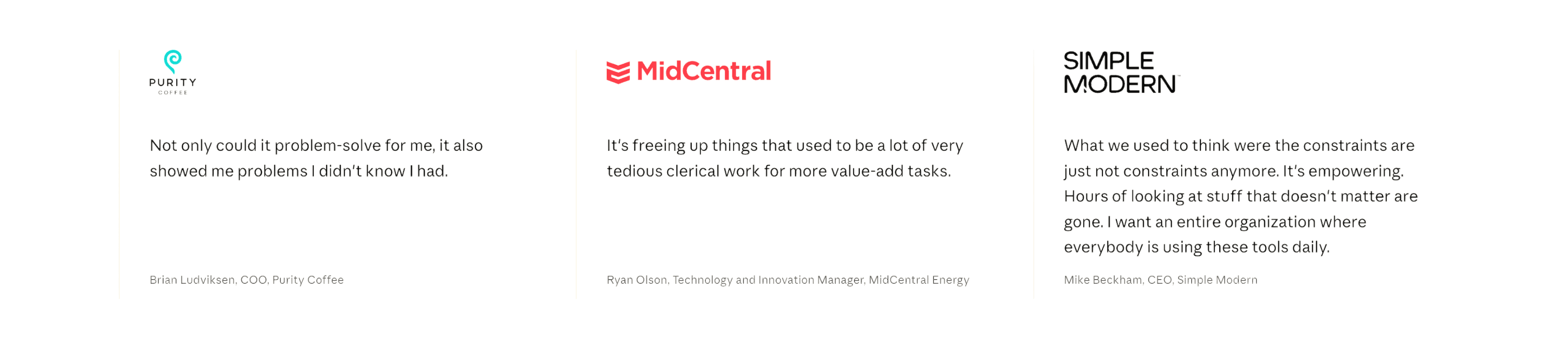 PURITY
COFFEE

Not only could it problem-solve for me, it also showed me problems I didn't know I had.

Brian Ludviksen, COO, Purity Coffee

MidCentral

It's freeing up things that used to be a lot of very tedious clerical work for more value-add tasks.

Ryan Olson, Technology and Innovation Manager, MidCentral Energy

SIMPLE
MODERN

What we used to think were the constraints are just not constraints anymore. It's empowering. Hours of looking at stuff that doesn't matter are gone. I want an entire organization where everybody is using these tools daily.

Mike Beckham, CEO, Simple Modern